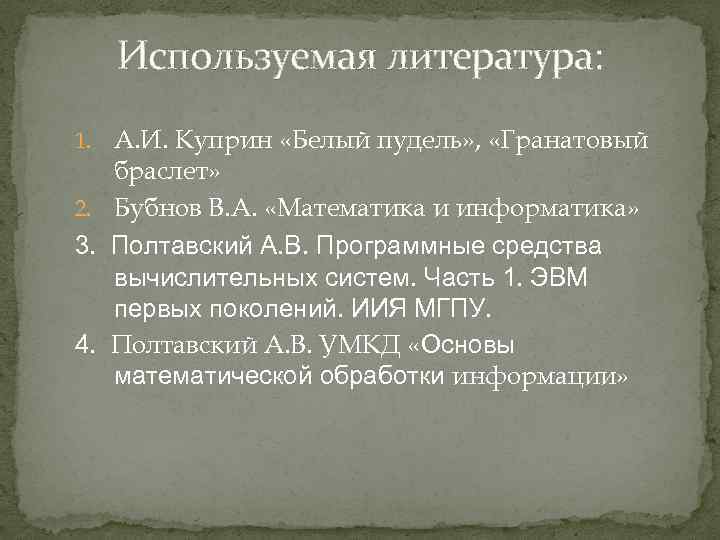 Используемая литература:

1. А.И. Куприн «Белый пудель», «Гранатовый браслет»
2. Бубнов В.А. «Математика и информатика»
3. Полтавский А.В. Программные средства вычислительных систем. Часть 1. ЭВМ первых поколений. ИИЯ МГПУ.
4. Полтавский А.В. УМКД «Основы математической обработки информации»